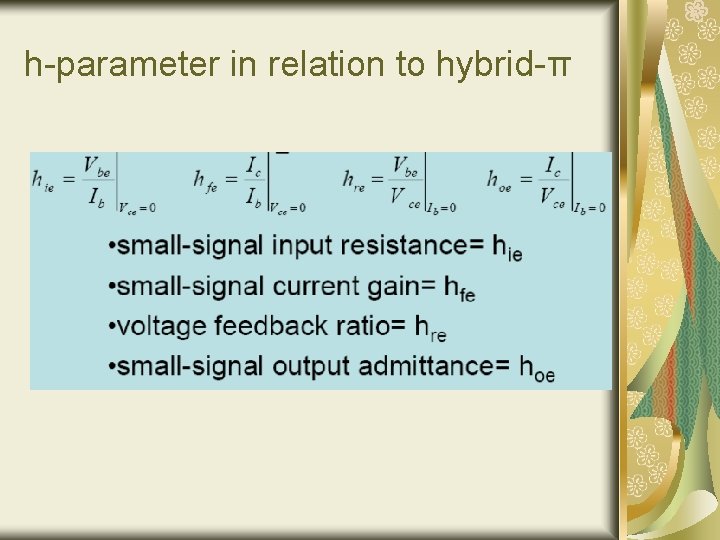 h-parameter in relation to hybrid-π

$h_{ie} = \left.\frac{V_{be}}{I_b}\right|_{V_{ce}=0}$ $h_{fe} = \left.\frac{I_c}{I_b}\right|_{V_{ce}=0}$ $h_{re} = \left.\frac{V_{be}}{V_{ce}}\right|_{I_b=0}$ $h_{oe} = \left.\frac{I_c}{V_{ce}}\right|_{I_b=0}$

•small-signal input resistance= $h_{ie}$
•small-signal current gain= $h_{fe}$
•voltage feedback ratio= $h_{re}$
•small-signal output admittance= $h_{oe}$